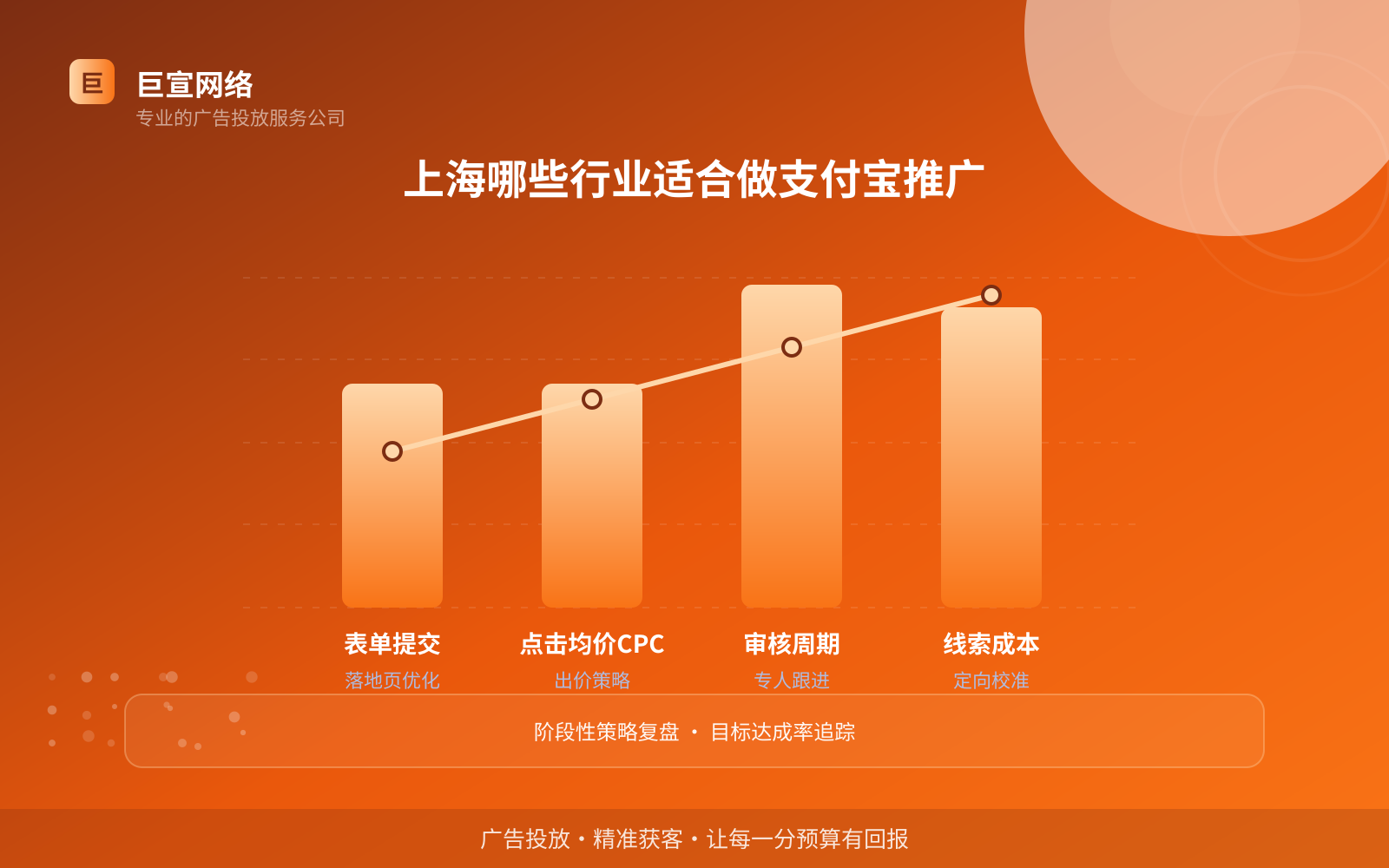 巨
巨宣网络
专业的广告投放服务公司

上海哪些行业适合做支付宝推广

表单提交
落地页优化

点击均价CPC
出价策略

审核周期
专人跟进

线索成本
定向校准

阶段性策略复盘 · 目标达成率追踪

广告投放 · 精准获客 · 让每一分预算有回报